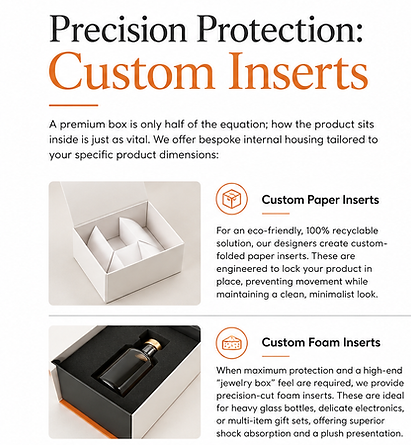 Precision Protection:
Custom Inserts

A premium box is only half of the equation; how the product sits inside is just as vital. We offer bespoke internal housing tailored to your specific product dimensions:

Custom Paper Inserts

For an eco-friendly, 100% recyclable solution, our designers create custom-folded paper inserts. These are engineered to lock your product in place, preventing movement while maintaining a clean, minimalist look.

Custom Foam Inserts

When maximum protection and a high-end "jewelry box" feel are required, we provide precision-cut foam inserts. These are ideal for heavy glass bottles, delicate electronics, or multi-item gift sets, offering superior shock absorption and a plush presentation.